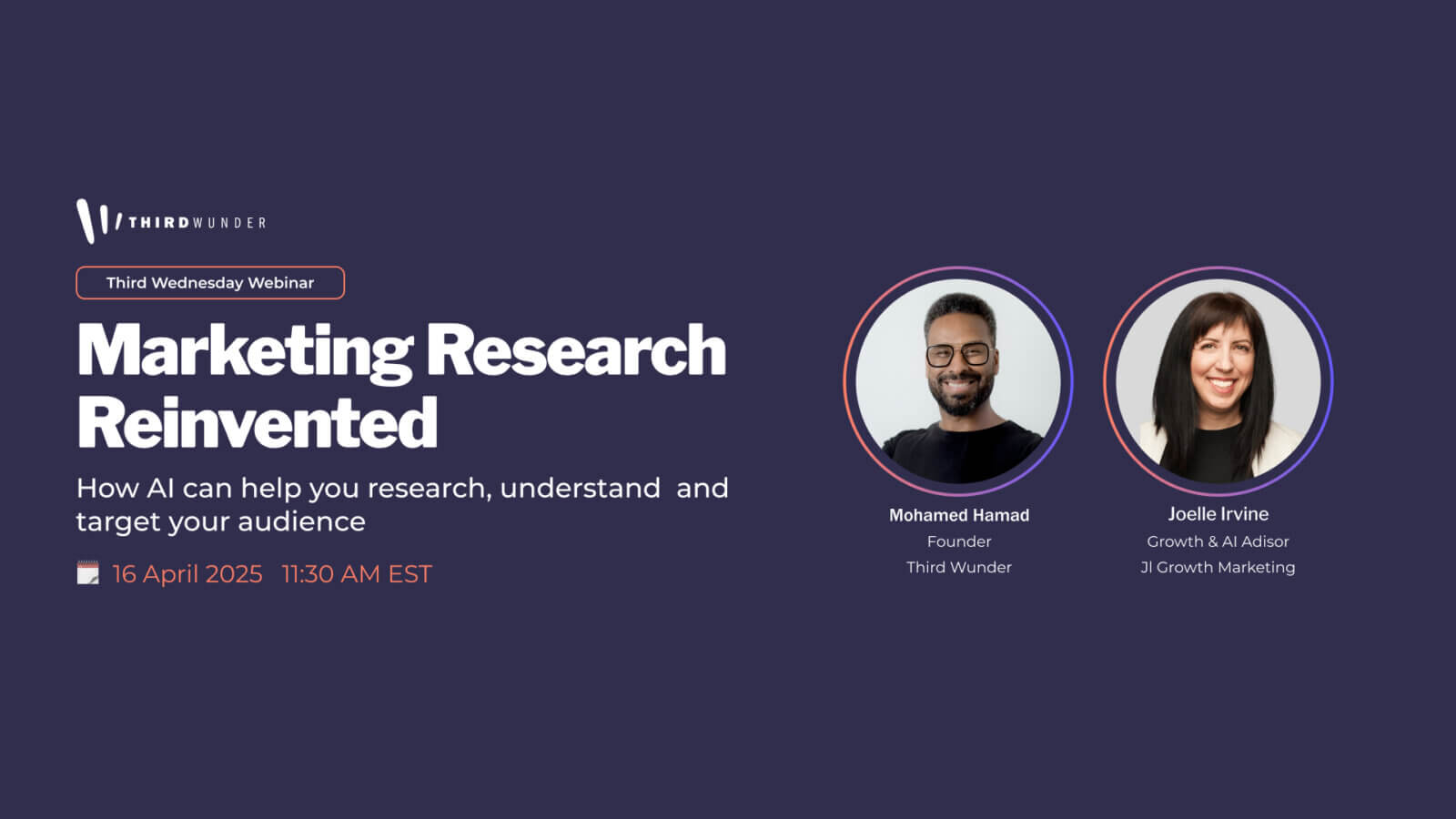 THIRDWUNDER

Third Wednesday Webinar

Marketing Research Reinvented

How AI can help you research, understand and target your audience

16 April 2025 11:30 AM EST

Mohamed Hamad
Founder
Third Wunder

Joelle Irvine
Growth & AI Adisor
JI Growth Marketing